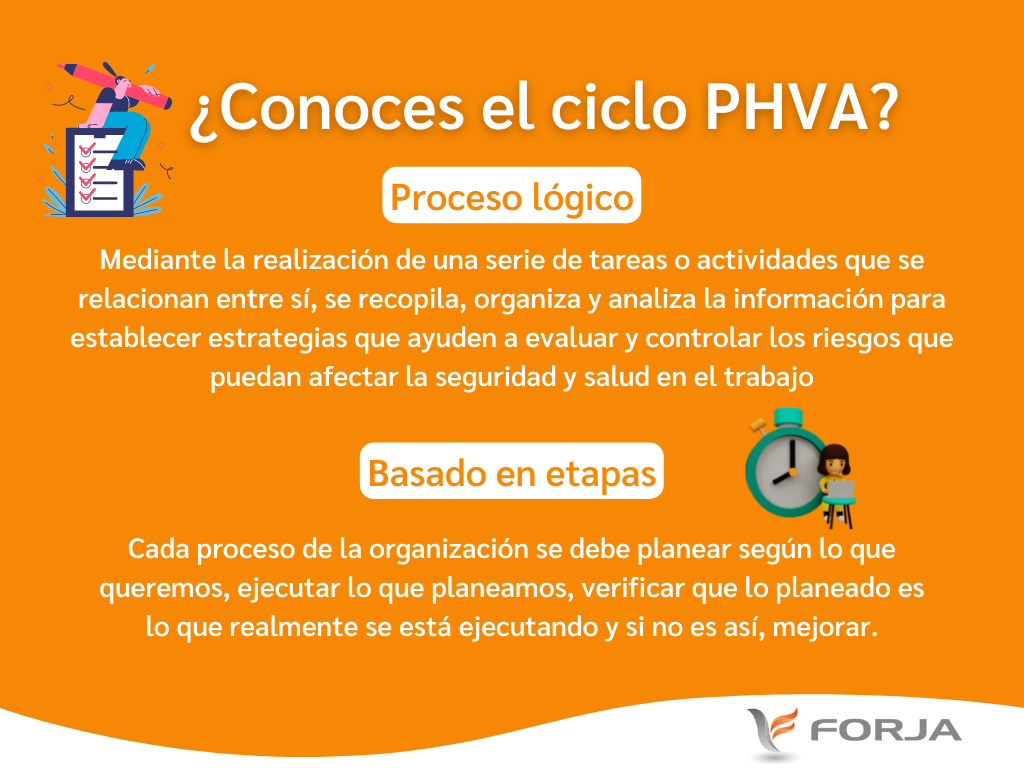 ¿Conoces el ciclo PHVA?

Proceso lógico

Mediante la realización de una serie de tareas o actividades que se relacionan entre sí, se recopila, organiza y analiza la información para establecer estrategias que ayuden a evaluar y controlar los riesgos que puedan afectar la seguridad y salud en el trabajo

Basado en etapas

Cada proceso de la organización se debe planear según lo que queremos, ejecutar lo que planeamos, verificar que lo planeado es lo que realmente se está ejecutando y si no es así, mejorar.

FORJA